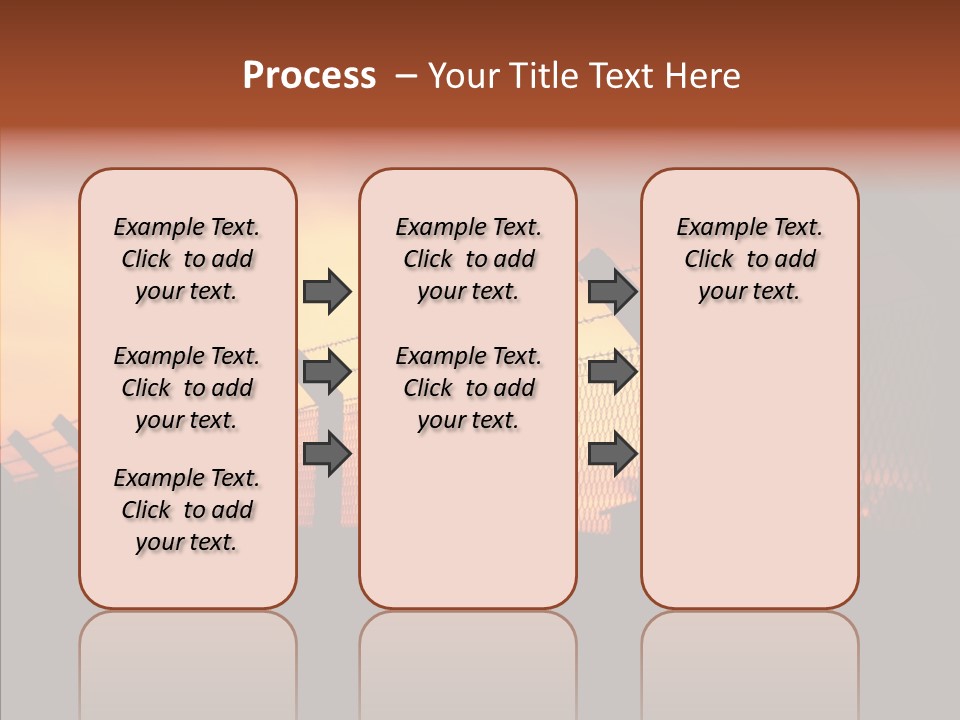 Process – Your Title Text Here

Example Text. Click to add your text.

Example Text. Click to add your text.

Example Text. Click to add your text.

Example Text. Click to add your text.

Example Text. Click to add your text.

Example Text. Click to add your text.